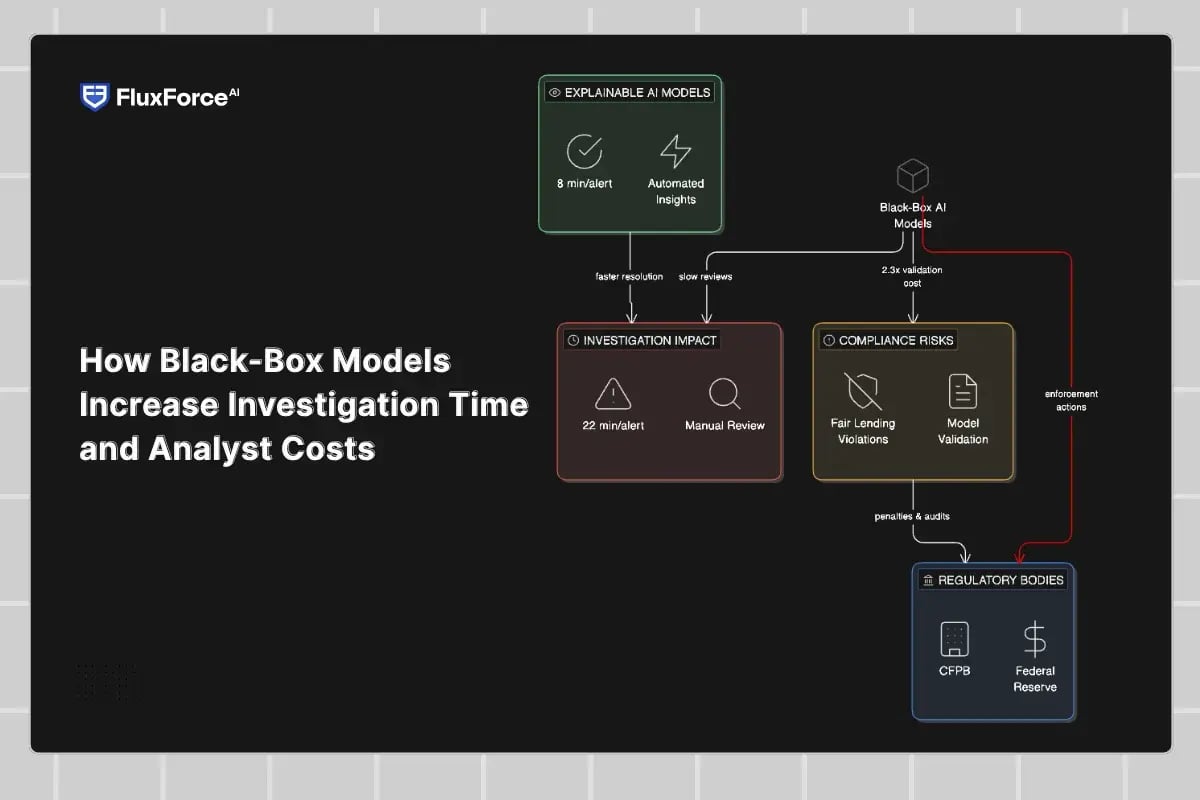 FluxForce AI

How Black-Box Models Increase Investigation Time and Analyst Costs

EXPLAINABLE AI MODELS

8 min/alert

Automated Insights

Black-Box AI Models

faster resolution

slow reviews

2.3x validation cost

INVESTIGATION IMPACT

22 min/alert

Manual Review

COMPLIANCE RISKS

Fair Lending Violations

Model Validation

enforcement actions

penalties & audits

REGULATORY BODIES

CFPB

Federal Reserve